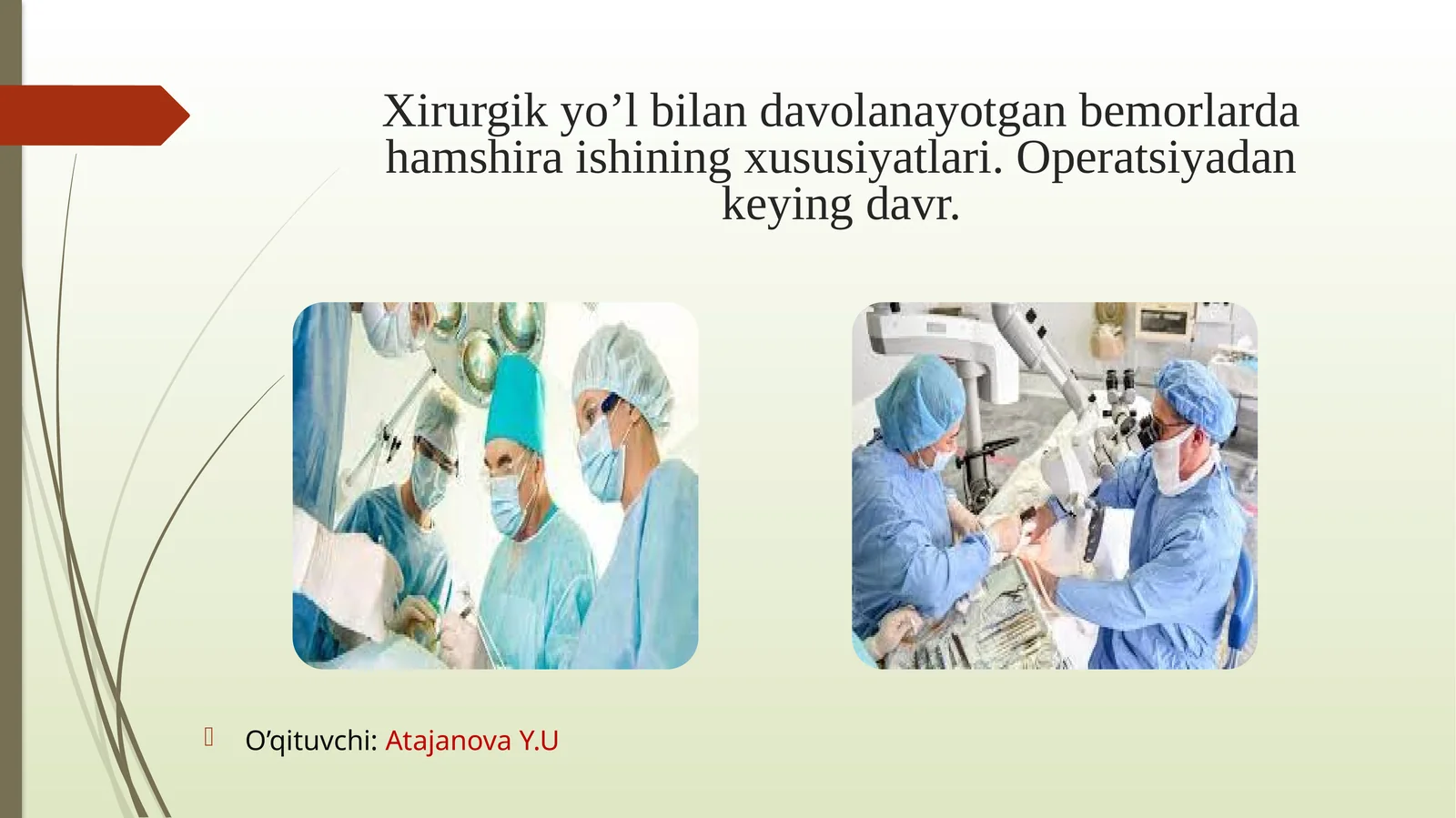 Xirurgik yo’l bilan davolanayotgan bemorlarda hamshira ishining xususiyatlari. Operatsiyadan keying davr.

O’qituvchi: Atajanova Y.U